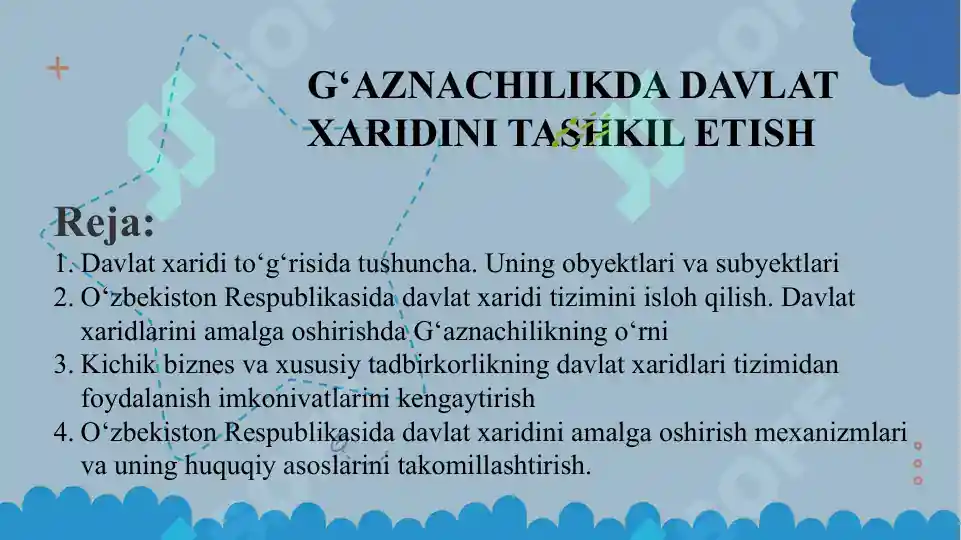 G‘AZNACHILIKDA DAVLAT XARIDINI TASHKIL ETISH

Reja:

1. Davlat xaridi to‘g‘risida tushuncha. Uning obyektlari va subyektlari
2. O‘zbekiston Respublikasida davlat xaridi tizimini isloh qilish. Davlat xaridlarini amalga oshirishda G‘aznachilikning o‘rni
3. Kichik biznes va xususiy tadbirkorlikning davlat xaridlari tizimidan foydalanish imkonivatlarini kengaytirish
4. O‘zbekiston Respublikasida davlat xaridini amalga oshirish mexanizmlari va uning huquqiy asoslarini takomillashtirish.